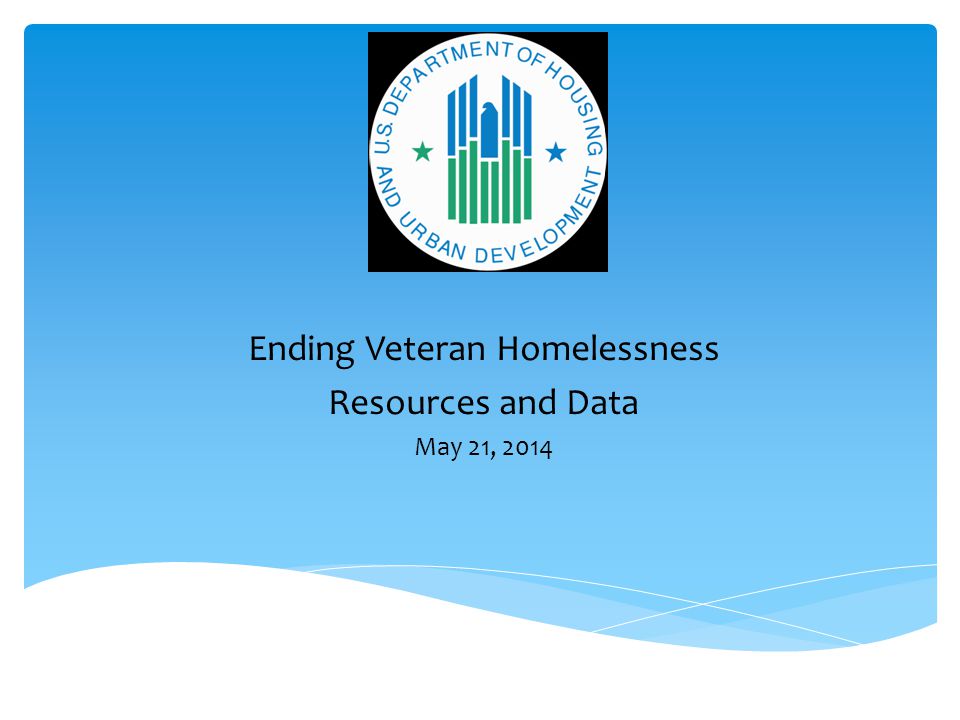 U.S. DEPARTMENT OF HOUSING AND URBAN DEVELOPMENT

Ending Veteran Homelessness
Resources and Data
May 21, 2014